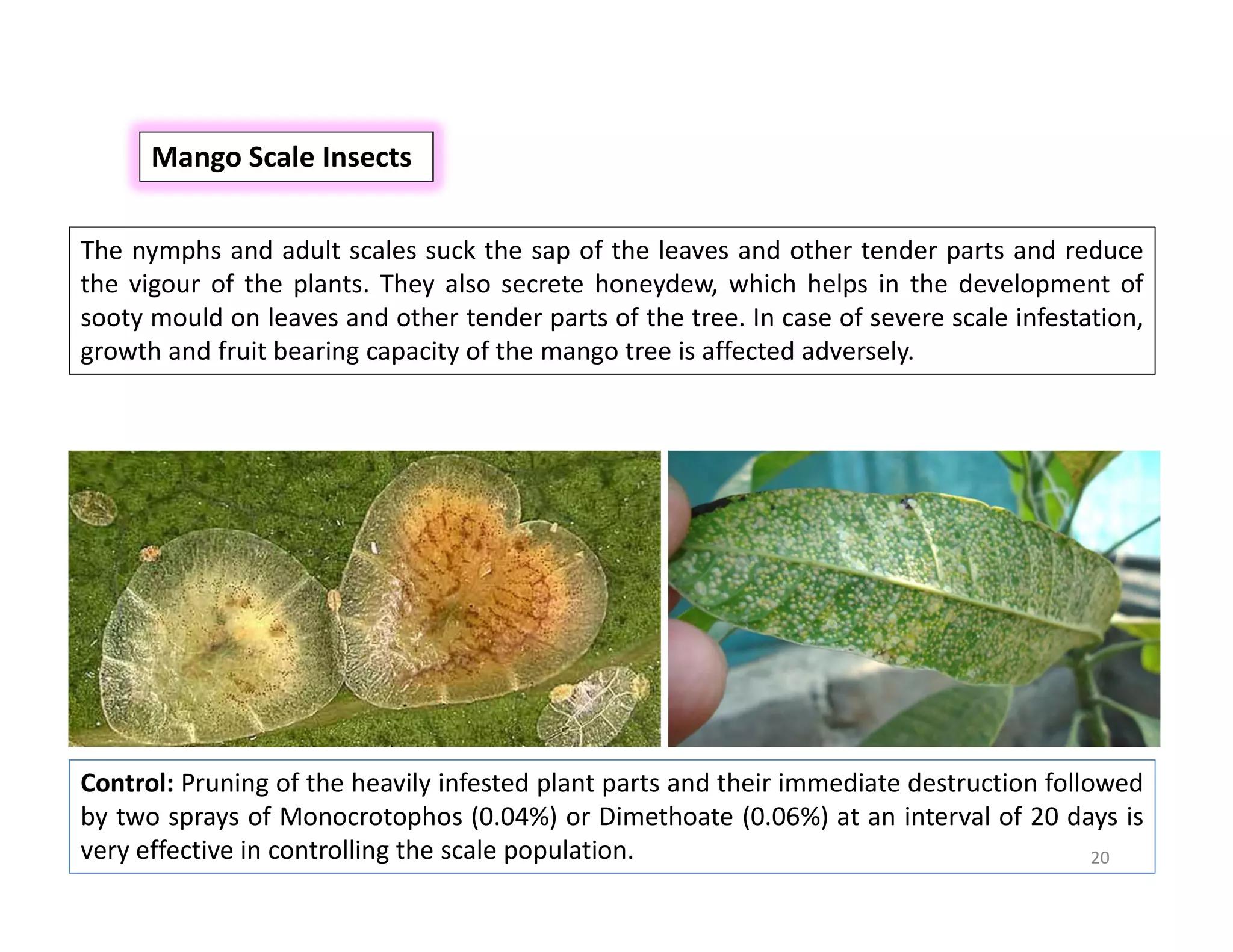 Mango Scale Insects

The nymphs and adult scales suck the sap of the leaves and other tender parts and reduce the vigour of the plants. They also secrete honeydew, which helps in the development of sooty mould on leaves and other tender parts of the tree. In case of severe scale infestation, growth and fruit bearing capacity of the mango tree is affected adversely.

Control: Pruning of the heavily infested plant parts and their immediate destruction followed by two sprays of Monocrotophos (0.04%) or Dimethoate (0.06%) at an interval of 20 days is very effective in controlling the scale population.

20